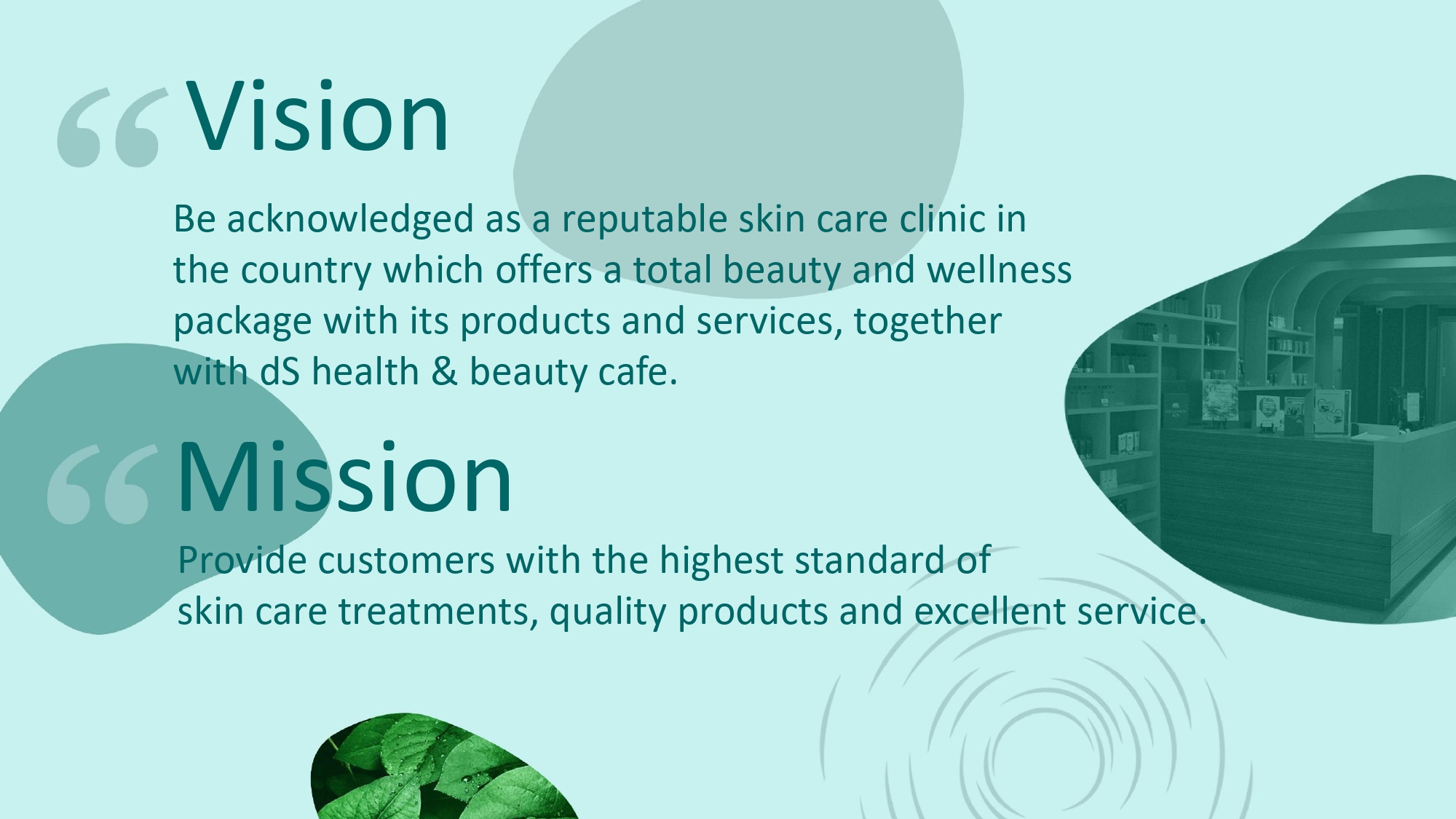 “Vision

Be acknowledged as a reputable skin care clinic in the country which offers a total beauty and wellness package with its products and services, together with dS health & beauty cafe.

“Mission

Provide customers with the highest standard of skin care treatments, quality products and excellent service.